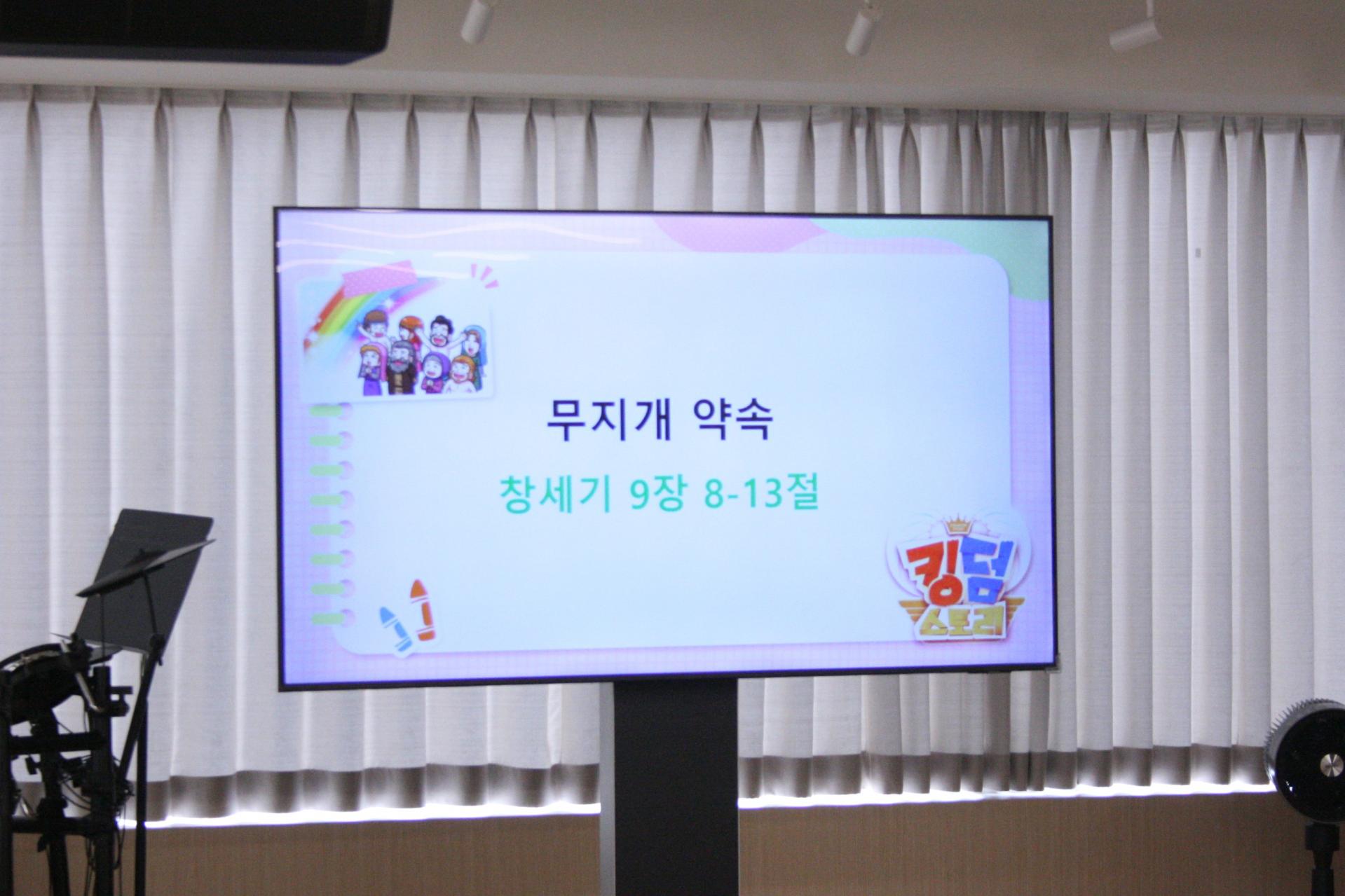 무지개 약속

창세기 9장 8-13절

킹덤 스토리